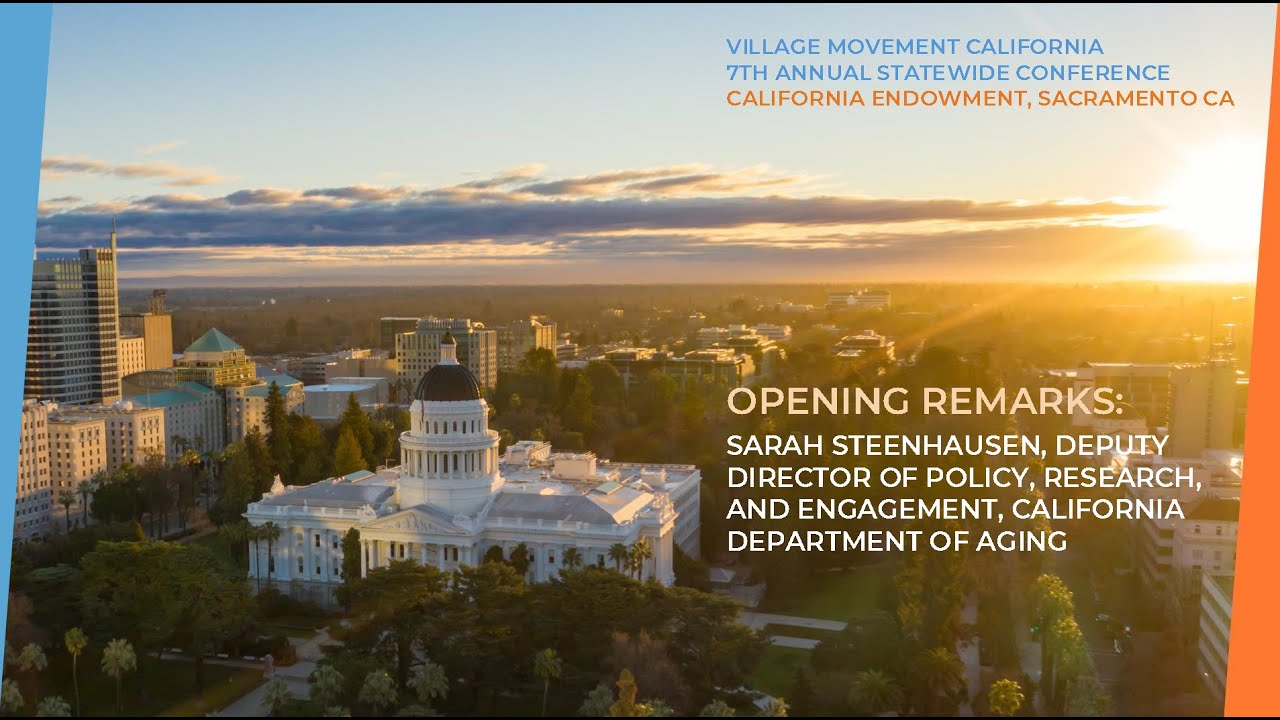 VILLAGE MOVEMENT CALIFORNIA
7TH ANNUAL STATEWIDE CONFERENCE
CALIFORNIA ENDOWMENT, SACRAMENTO CA

OPENING REMARKS:

SARAH STEENHAUSEN, DEPUTY DIRECTOR OF POLICY, RESEARCH, AND ENGAGEMENT, CALIFORNIA DEPARTMENT OF AGING